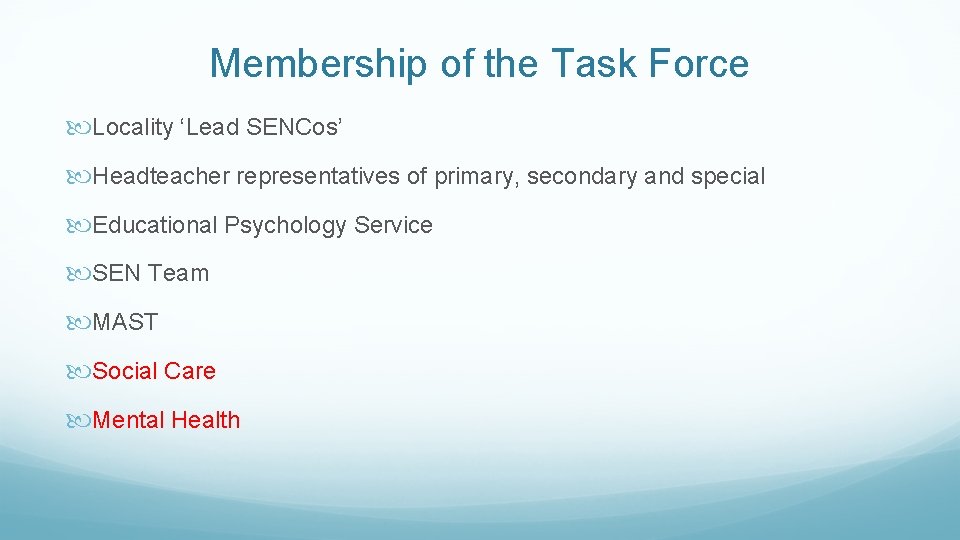 Membership of the Task Force

Locality ‘Lead SENCos’

Headteacher representatives of primary, secondary and special

Educational Psychology Service

SEN Team

MAST

Social Care

Mental Health